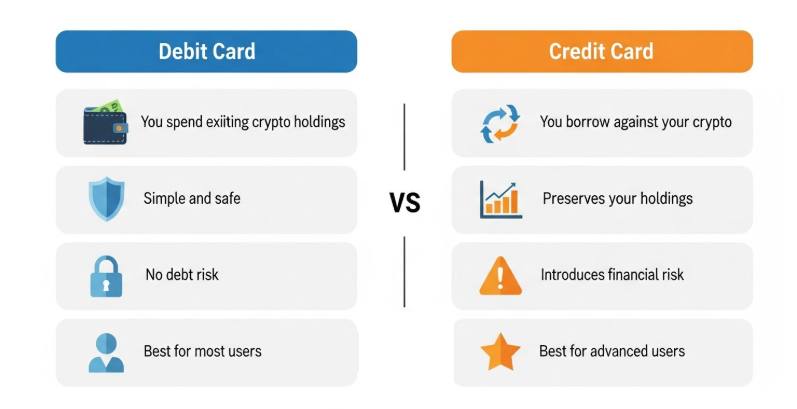 Debit Card

You spend exiiting crypto holdings

Simple and safe

No debt risk

Best for most users

VS

Credit Card

You borrow against your crypto

Preserves your holdings

Introduces financial risk

Best for advanced users